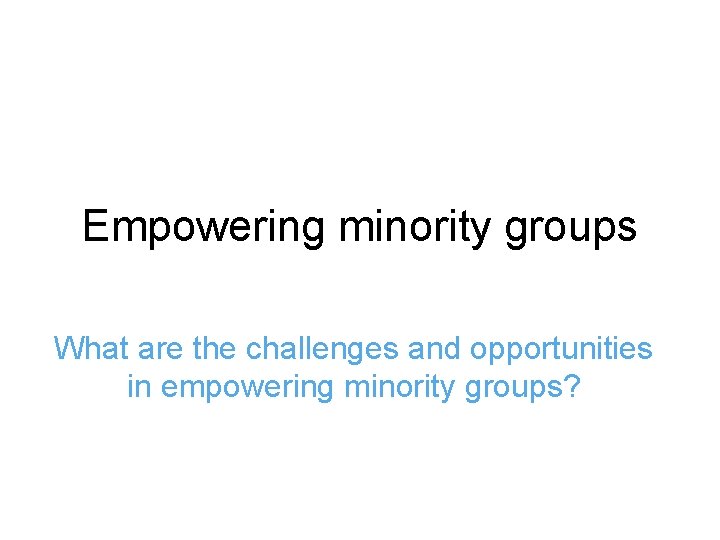 Empowering minority groups

What are the challenges and opportunities in empowering minority groups?